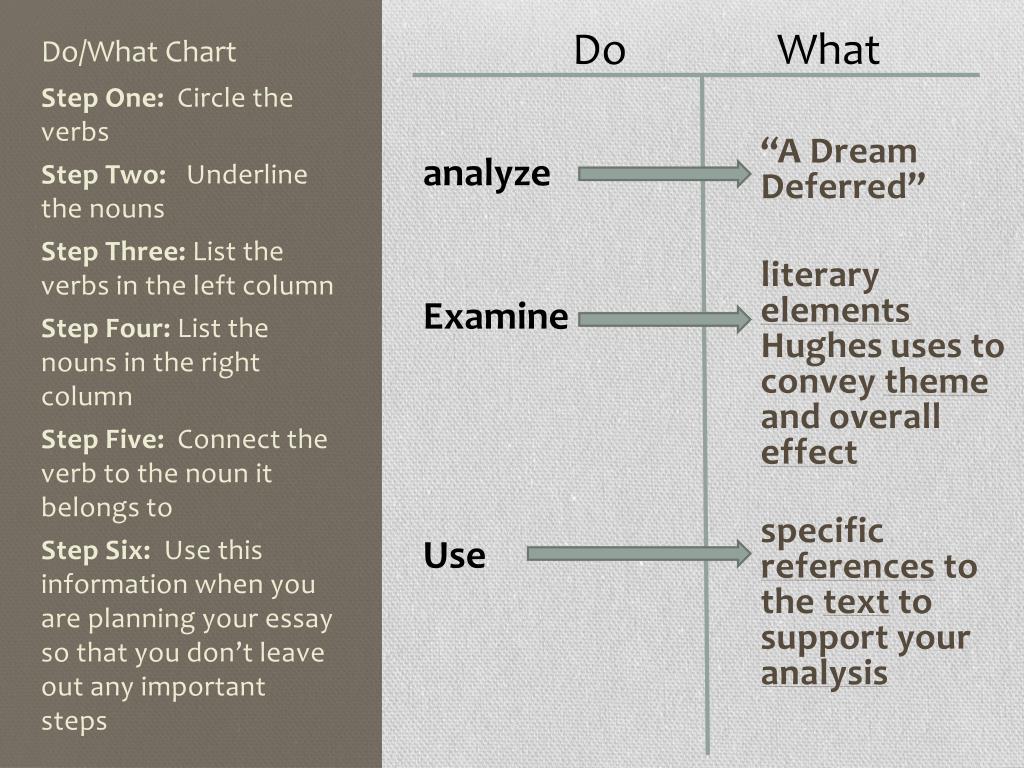 Do/What Chart

Step One: Circle the verbs

Step Two: Underline the nouns

Step Three: List the verbs in the left column

Step Four: List the nouns in the right column

Step Five: Connect the verb to the noun it belongs to

Step Six: Use this information when you are planning your essay so that you don't leave out any important steps

| Do | What |
|---|---|
| analyze | "A Dream Deferred" |
| Examine | literary elements Hughes uses to convey theme and overall effect |
| Use | specific references to the text to support your analysis |